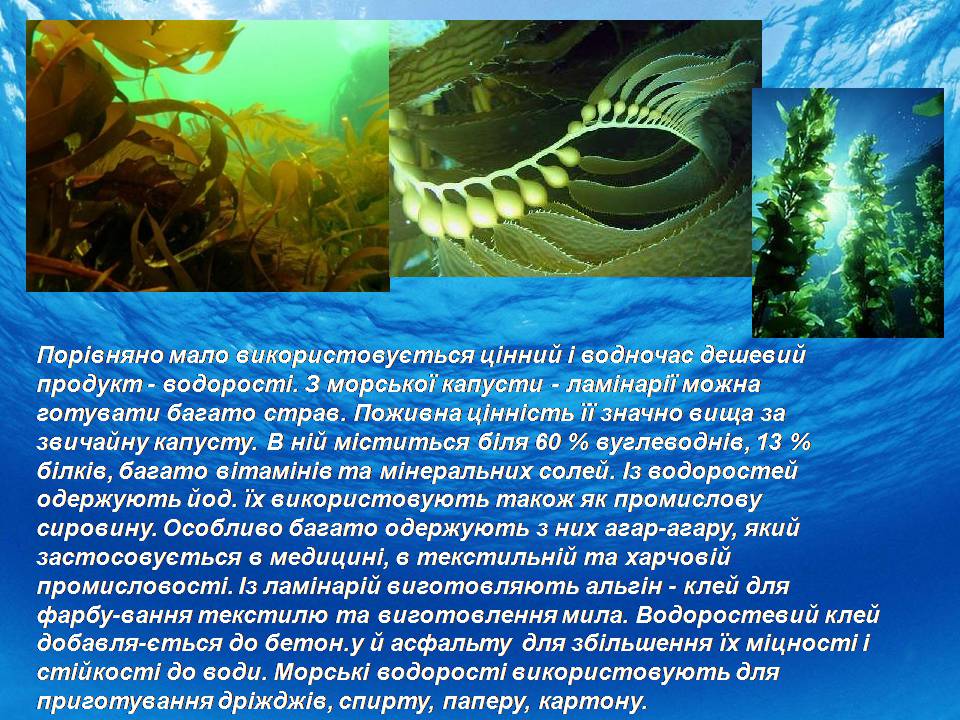 Порівняно мало використовується цінний і водночас дешевий продукт - водорості. З морської капусти - ламінарії можна готувати багато страв. Поживна цінність її значно вища за звичайну капусту. В ній міститься біля 60 % вуглеводнів, 13 % білків, багато вітамінів та мінеральних солей. Із водоростей одержують йод. їх використовують також як промислову сировину. Особливо багато одержують з них агар-агару, який застосовується в медицині, в текстильній та харчовій промисловості. Із ламінарій виготовляють альгін - клей для фарбу-вання текстилю та виготовлення мила. Водоростевий клей добавля-ється до бетон.у й асфальту для збільшення їх міцності і стійкості до води. Морські водорості використовують для приготування дріжджів, спирту, паперу, картону.